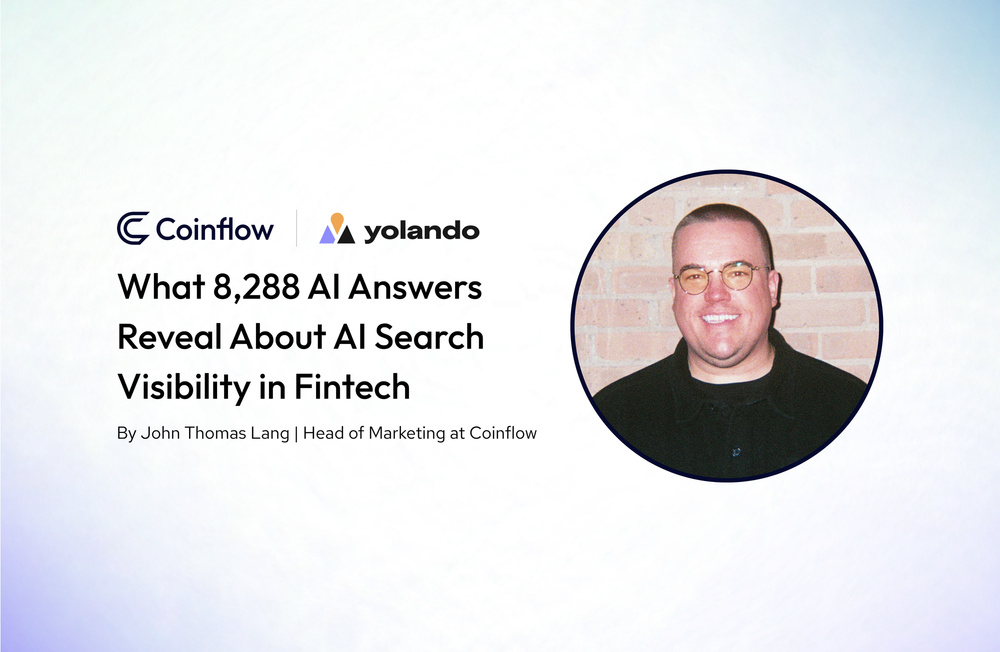 Coinflow | yolando

What 8,288 AI Answers Reveal About AI Search Visibility in Fintech

By John Thomas Lang | Head of Marketing at Coinflow